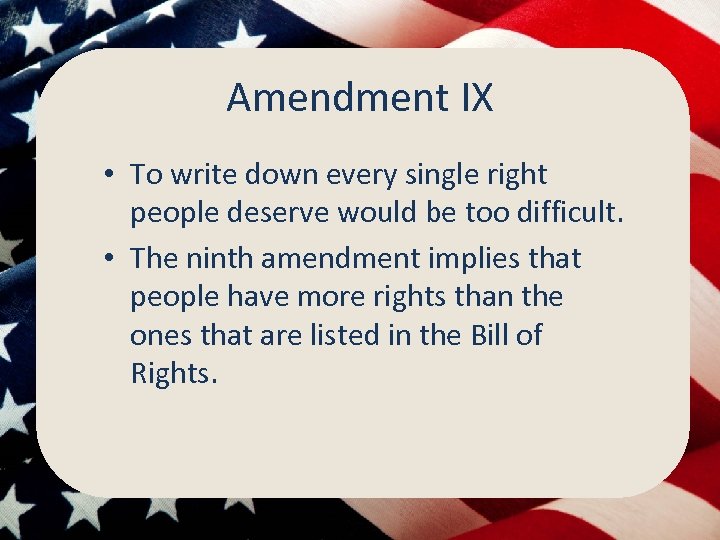 Amendment IX

• To write down every single right people deserve would be too difficult.
• The ninth amendment implies that people have more rights than the ones that are listed in the Bill of Rights.